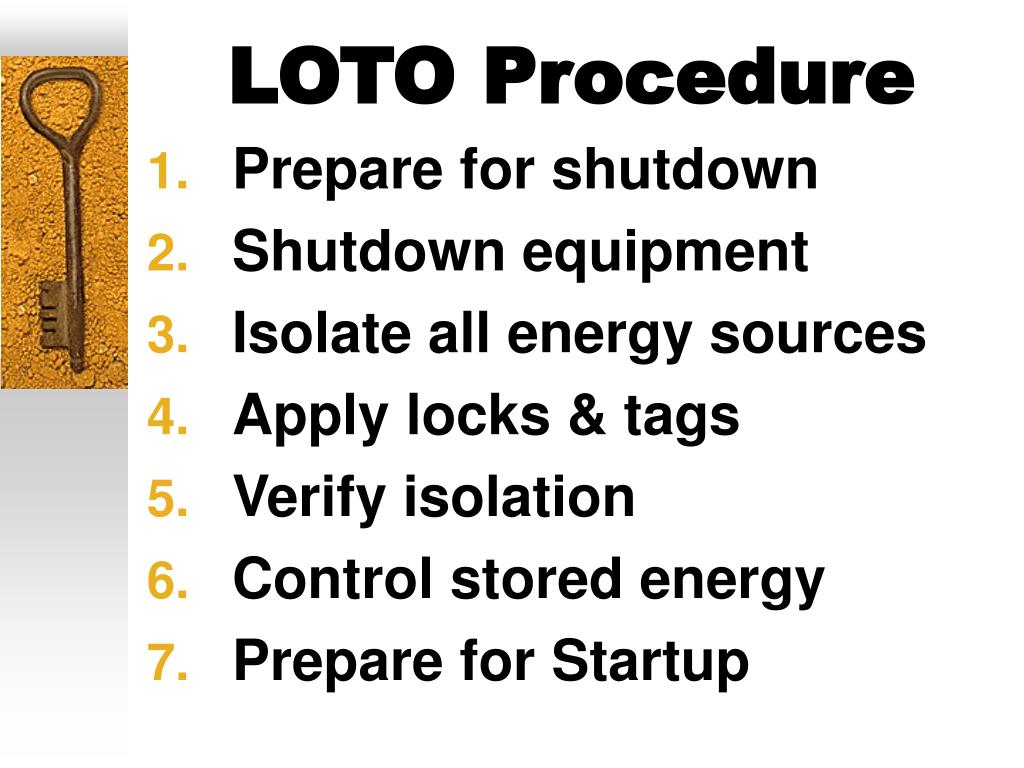 LOTO Procedure

1. Prepare for shutdown
2. Shutdown equipment
3. Isolate all energy sources
4. Apply locks & tags
5. Verify isolation
6. Control stored energy
7. Prepare for Startup